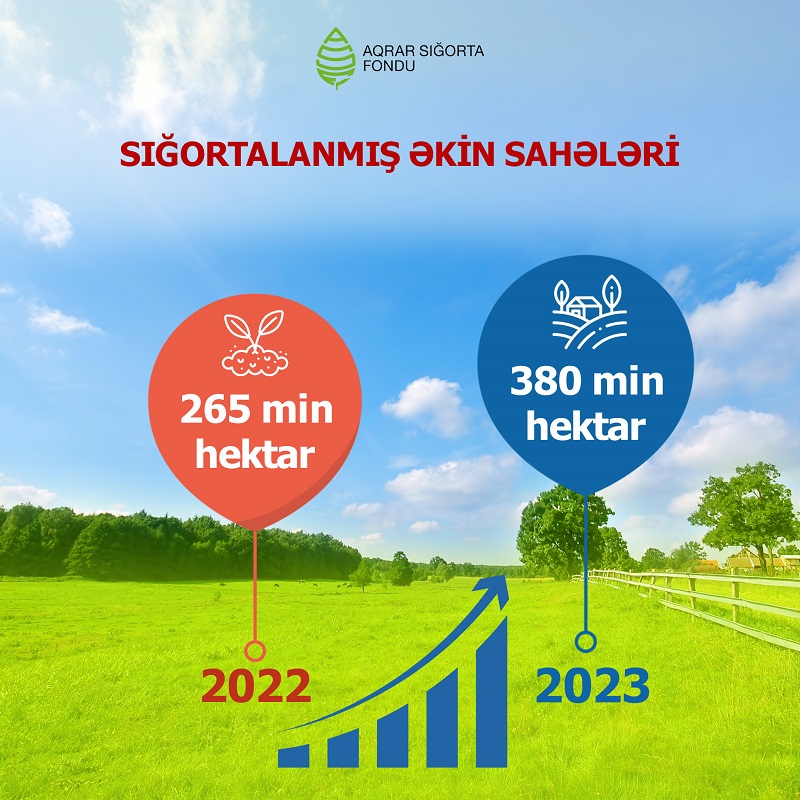 AQRAR SIĞORTA FONDU

SIĞORTALANMIŞ ƏKİN SAHƏLƏRİ

265 min hektar

380 min hektar

2022

2023